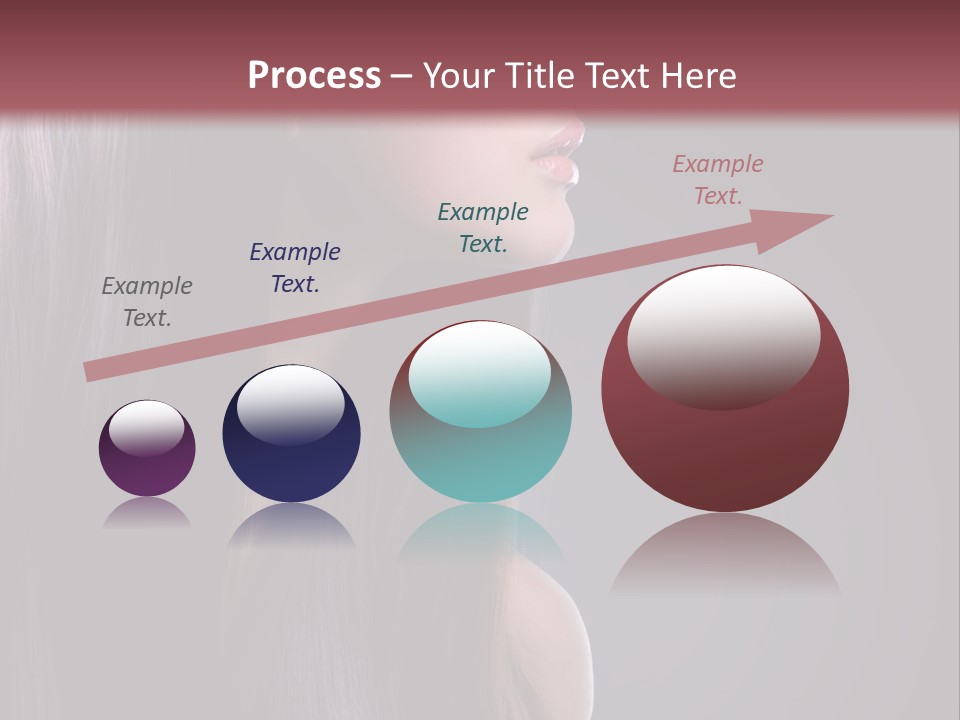 Process – Your Title Text Here

Example Text.

Example Text.

Example Text.

Example Text.